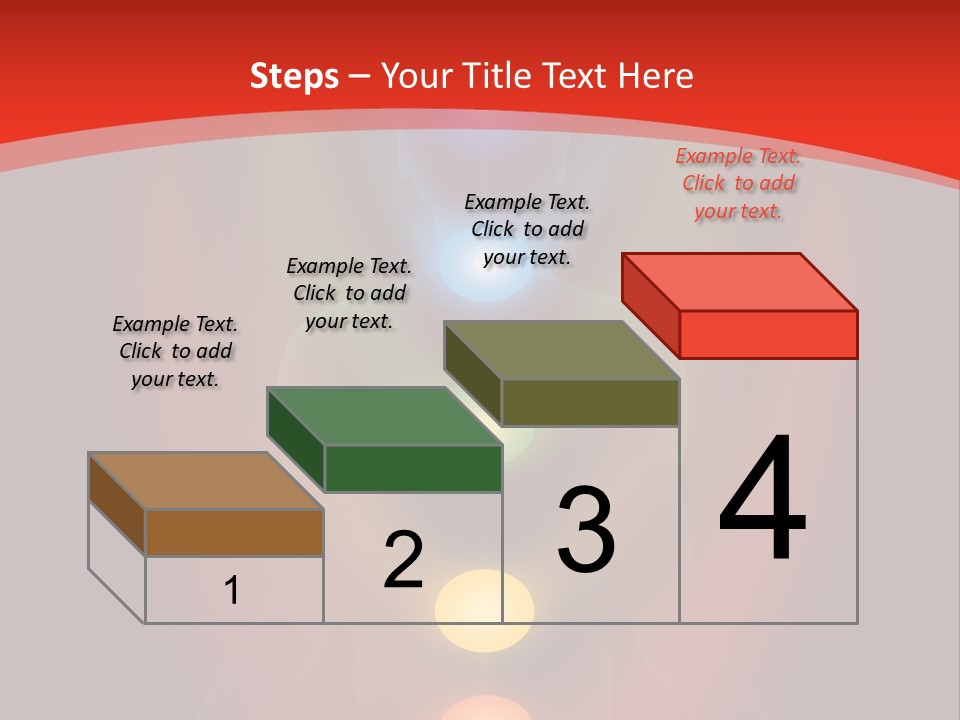 Steps – Your Title Text Here

Example Text. Click to add your text.

Example Text. Click to add your text.

Example Text. Click to add your text.

Example Text. Click to add your text.

1

2

3

4